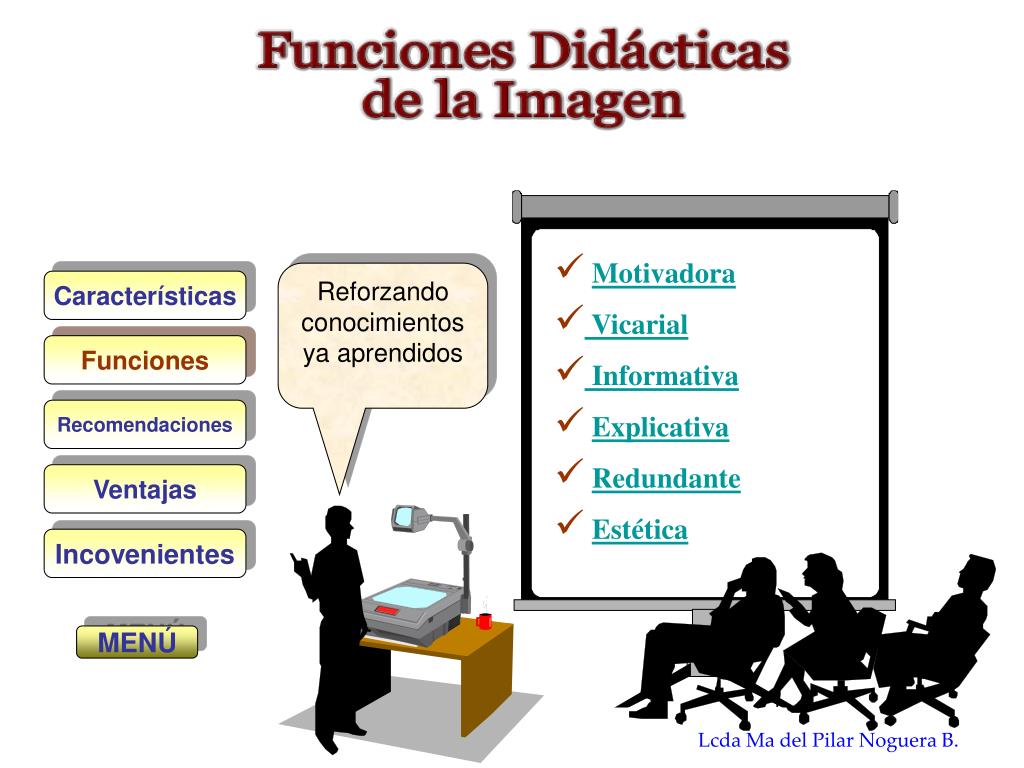 Funciones Didácticas de la Imagen

Características

Funciones

Recomendaciones

Ventajas

Incovenientes

MENÚ

Reforzando conocimientos ya aprendidos

✓ Motivadora
✓ Vicarial
✓ Informativa
✓ Explicativa
✓ Redundante
✓ Estética

Lcda Ma del Pilar Noguera B.